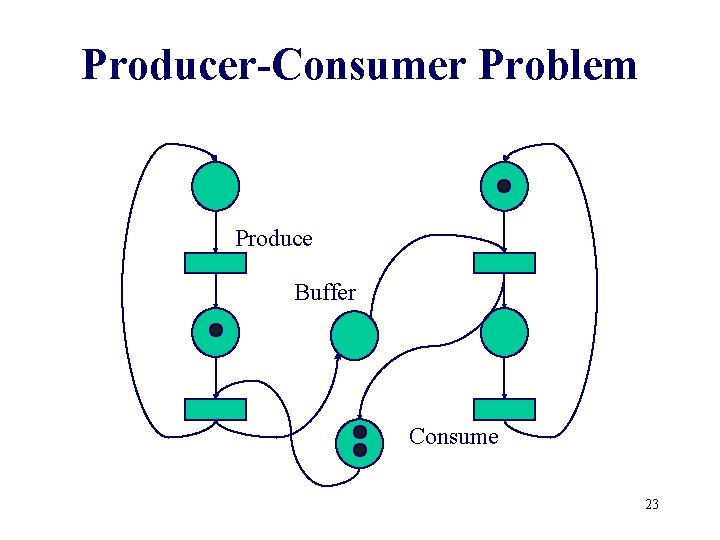 Producer-Consumer Problem

Produce

Buffer

Consume

23